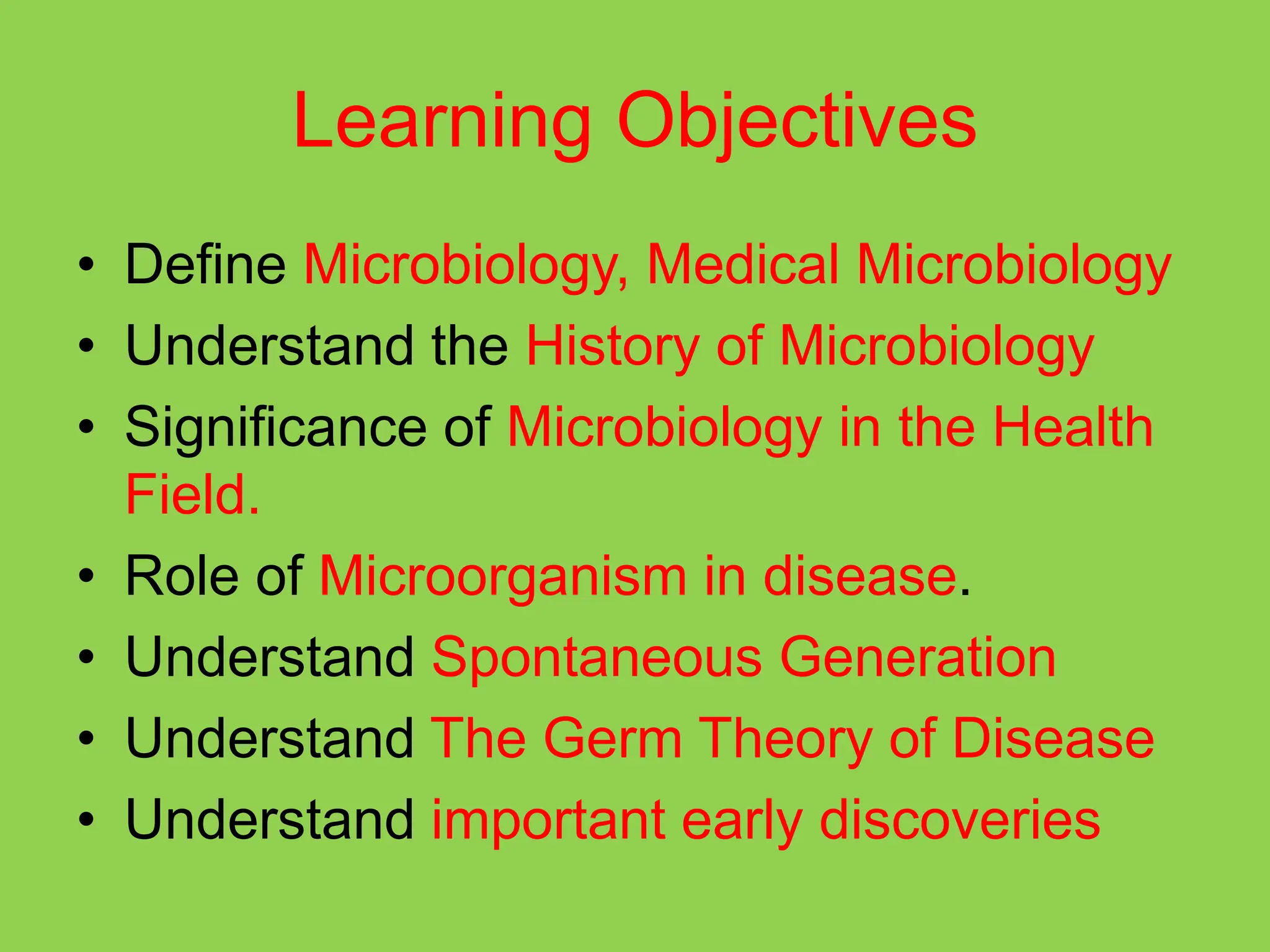 Learning Objectives

• Define Microbiology, Medical Microbiology
• Understand the History of Microbiology
• Significance of Microbiology in the Health Field.
• Role of Microorganism in disease.
• Understand Spontaneous Generation
• Understand The Germ Theory of Disease
• Understand important early discoveries